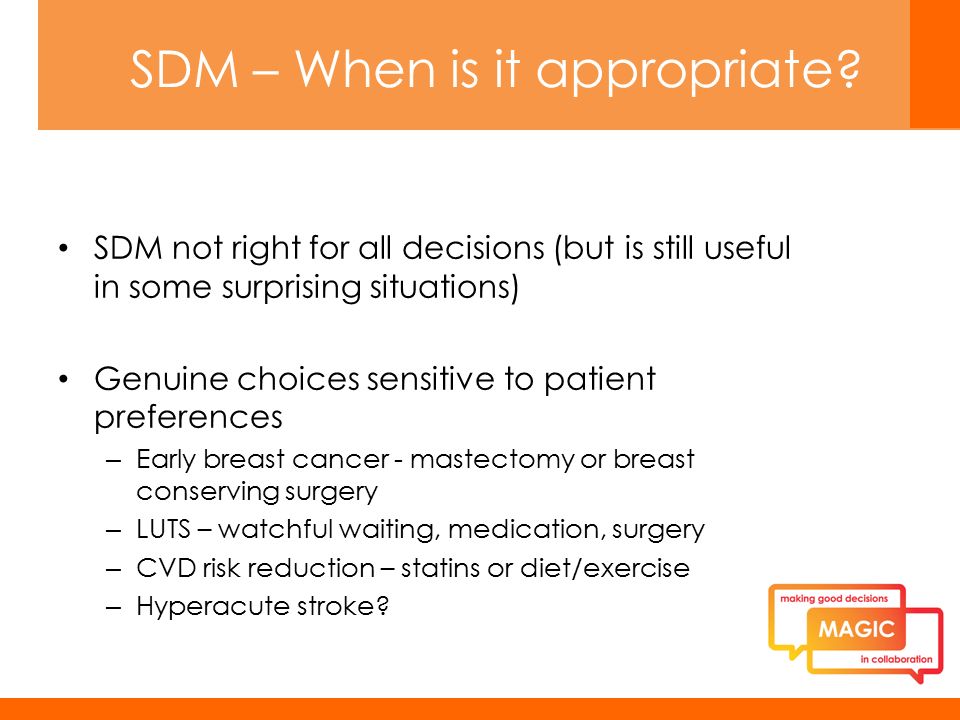 SDM – When is it appropriate?

• SDM not right for all decisions (but is still useful in some surprising situations)

• Genuine choices sensitive to patient preferences
– Early breast cancer - mastectomy or breast conserving surgery
– LUTS – watchful waiting, medication, surgery
– CVD risk reduction – statins or diet/exercise
– Hyperacute stroke?

making good decisions
MAGIC
in collaboration